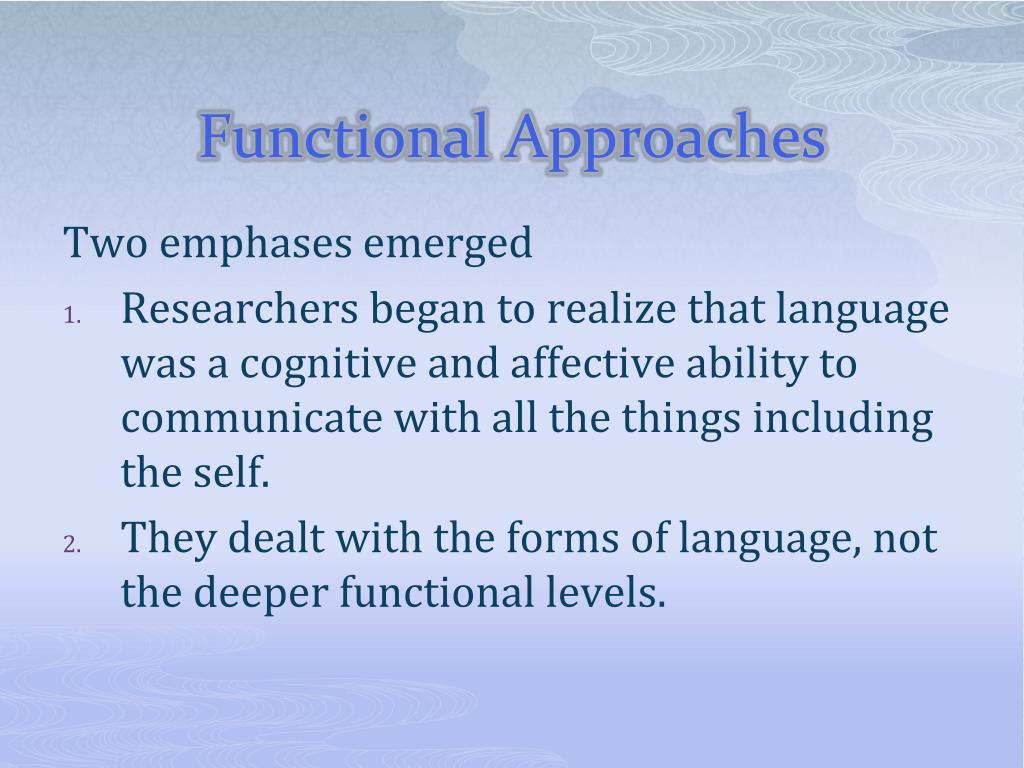 Functional Approaches

Two emphases emerged

1. Researchers began to realize that language was a cognitive and affective ability to communicate with all the things including the self.

2. They dealt with the forms of language, not the deeper functional levels.